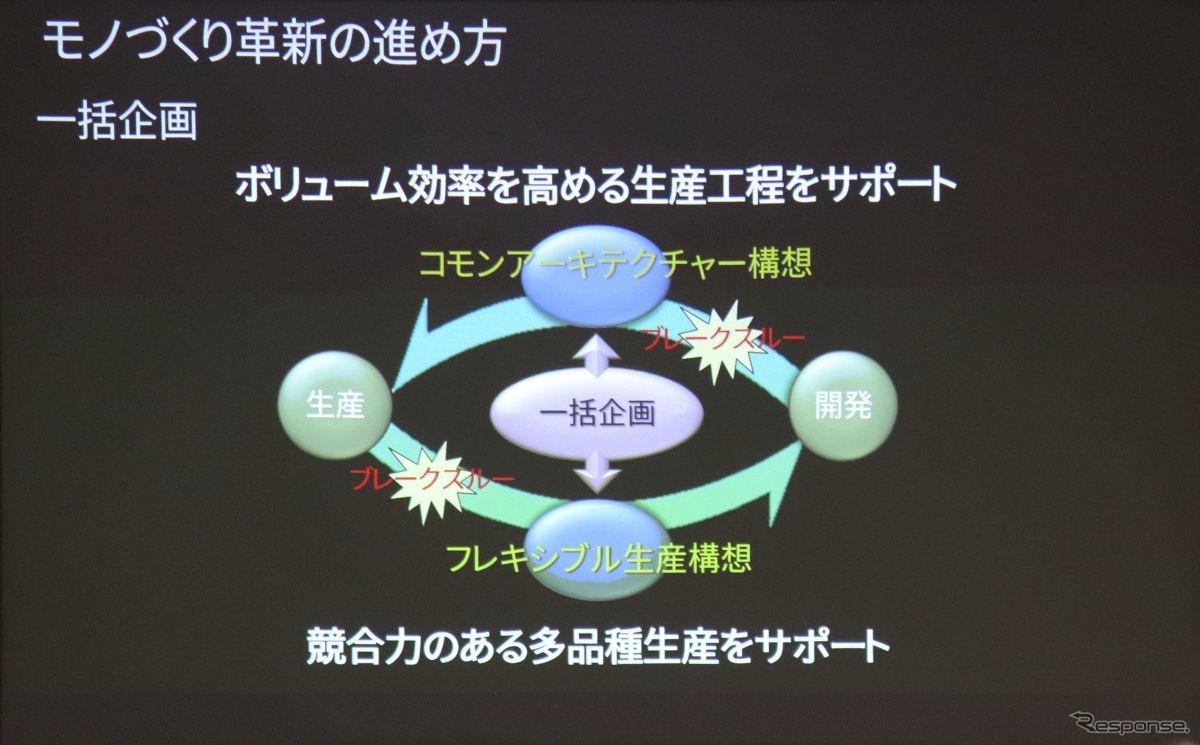 モノづくり革新の進め方

一括企画

ボリューム効率を高める生産工程をサポート

コモンアーキテクチャー構想

ブレークスルー

生産

一括企画

開発

ブレークスルー

フレキシブル生産構想

競合力のある多品種生産をサポート

Response.